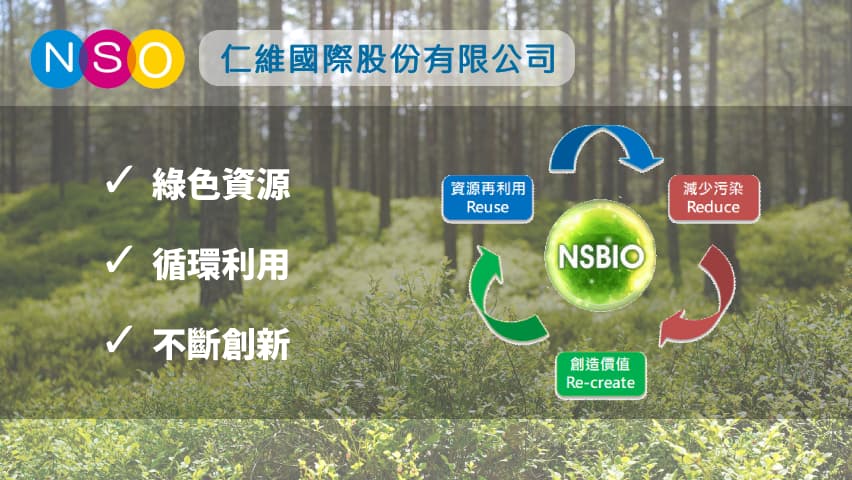 NSO 仁維國際股份有限公司

✓ 綠色資源

✓ 循環利用

✓ 不斷創新

資源再利用
Reuse

減少污染
Reduce

NSBIO

創造價值
Re-create